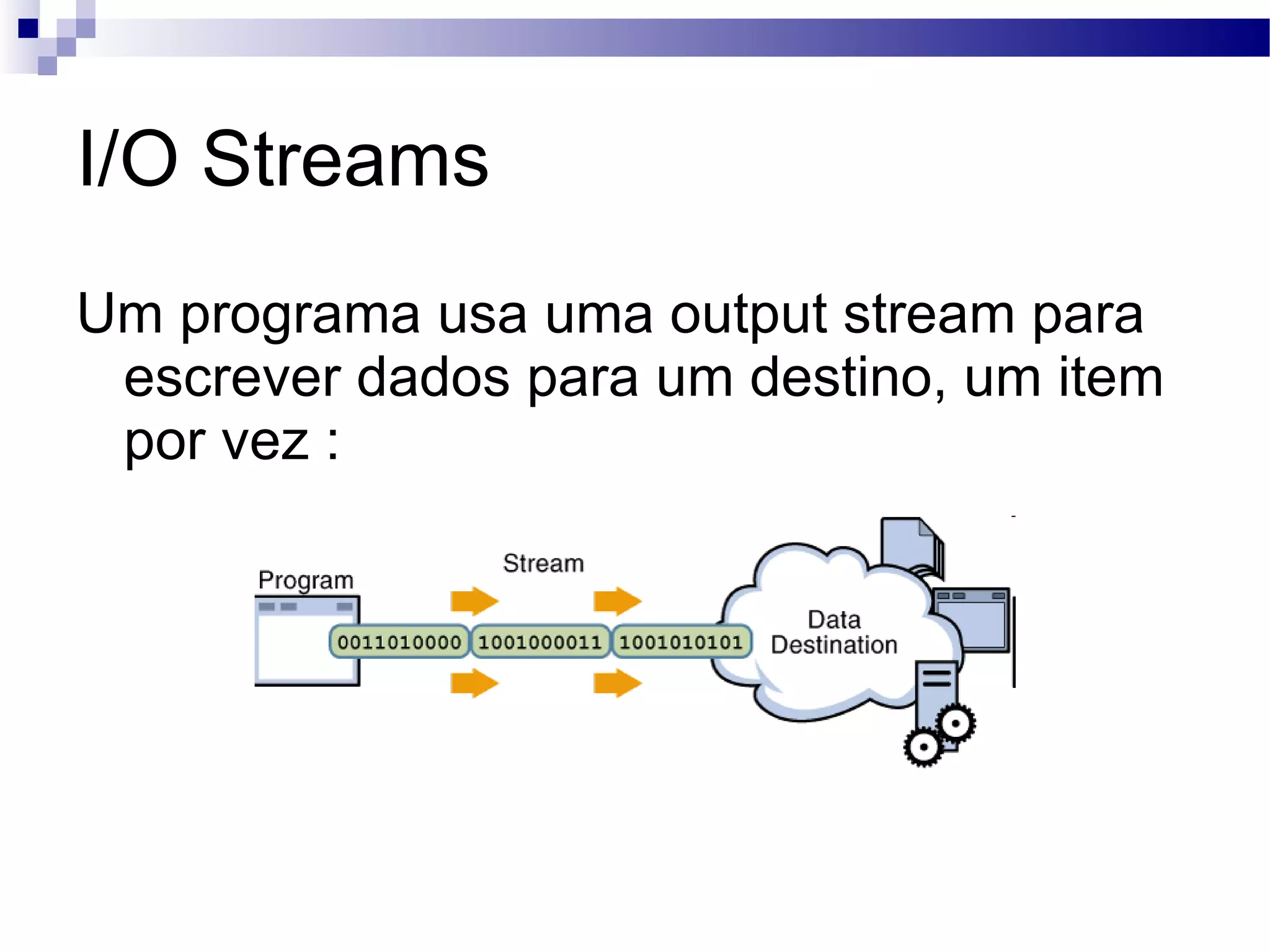 I/O Streams

Um programa usa uma output stream para escrever dados para um destino, um item por vez :

Program

Stream

0011010000 1001000011 1001010101

Data Destination